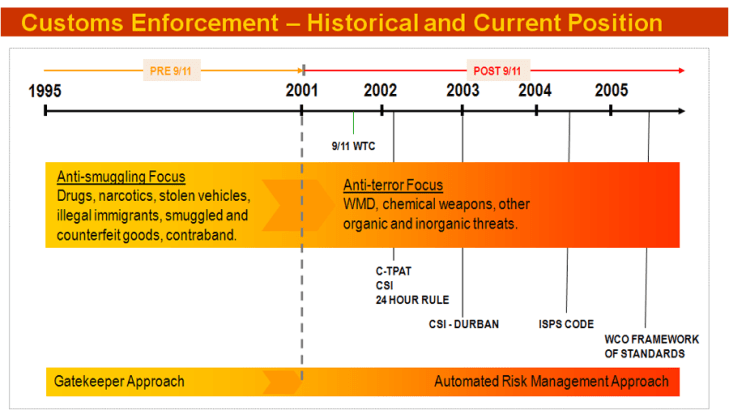 Customs Enforcement – Historical and Current Position

PRE 9/11

POST 9/11

1995

2001

2002

2003

2004

2005

9/11 WTC

Anti-smuggling Focus
Drugs, narcotics, stolen vehicles, illegal immigrants, smuggled and counterfeit goods, contraband.

Anti-terror Focus
WMD, chemical weapons, other organic and inorganic threats.

C-TPAT
CSI
24 HOUR RULE

CSI - DURBAN

ISPS CODE

WCO FRAMEWORK OF STANDARDS

Gatekeeper Approach

Automated Risk Management Approach